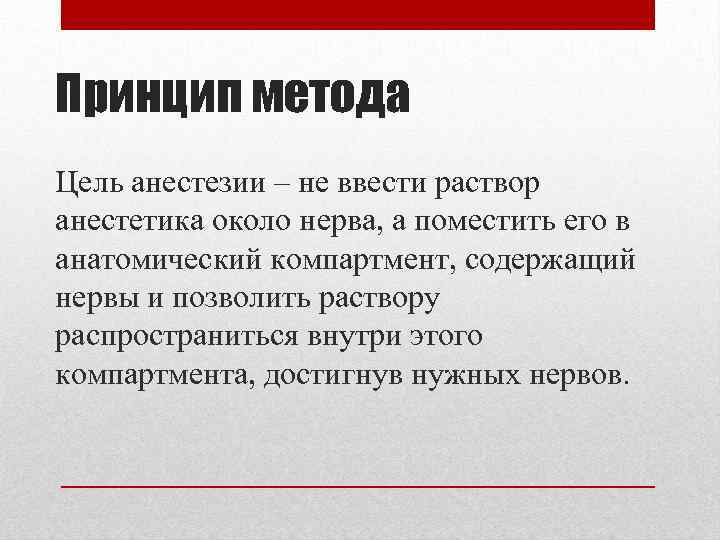 Принцип метода

Цель анестезии – не ввести раствор анестетика около нерва, а поместить его в анатомический компартмент, содержащий нервы и позволить раствору распространиться внутри этого компартмента, достигнув нужных нервов.